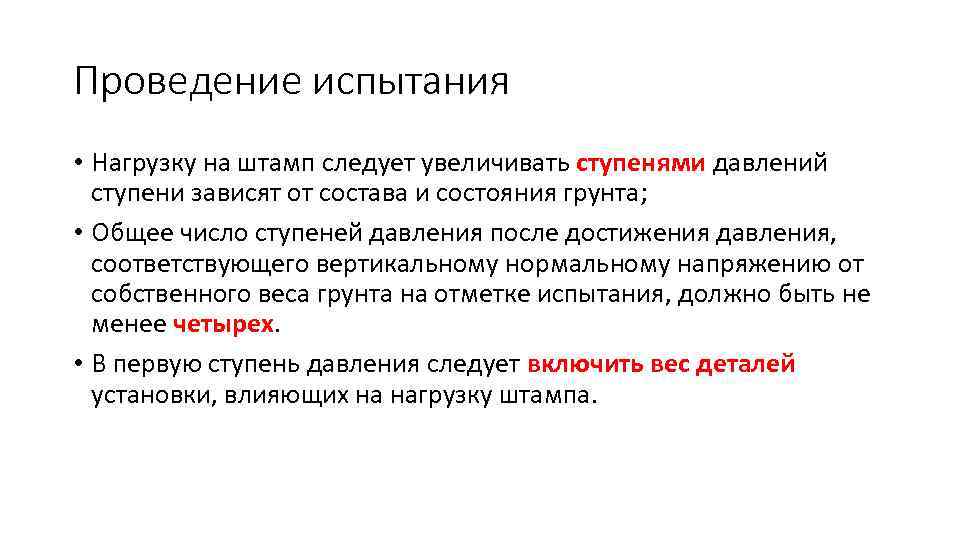 Проведение испытания

• Нагрузку на штамп следует увеличивать ступенями давлений ступени зависят от состава и состояния грунта;

• Общее число ступеней давления после достижения давления, соответствующего вертикальному нормальному напряжению от собственного веса грунта на отметке испытания, должно быть не менее четырех.

• В первую ступень давления следует включить вес деталей установки, влияющих на нагрузку штампа.